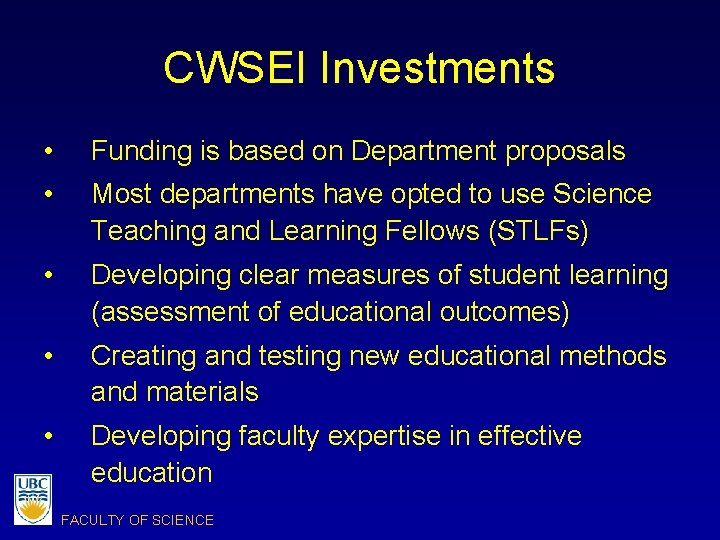 CWSEI Investments

• Funding is based on Department proposals
• Most departments have opted to use Science Teaching and Learning Fellows (STLFs)
• Developing clear measures of student learning (assessment of educational outcomes)
• Creating and testing new educational methods and materials
• Developing faculty expertise in effective education

UBC

FACULTY OF SCIENCE